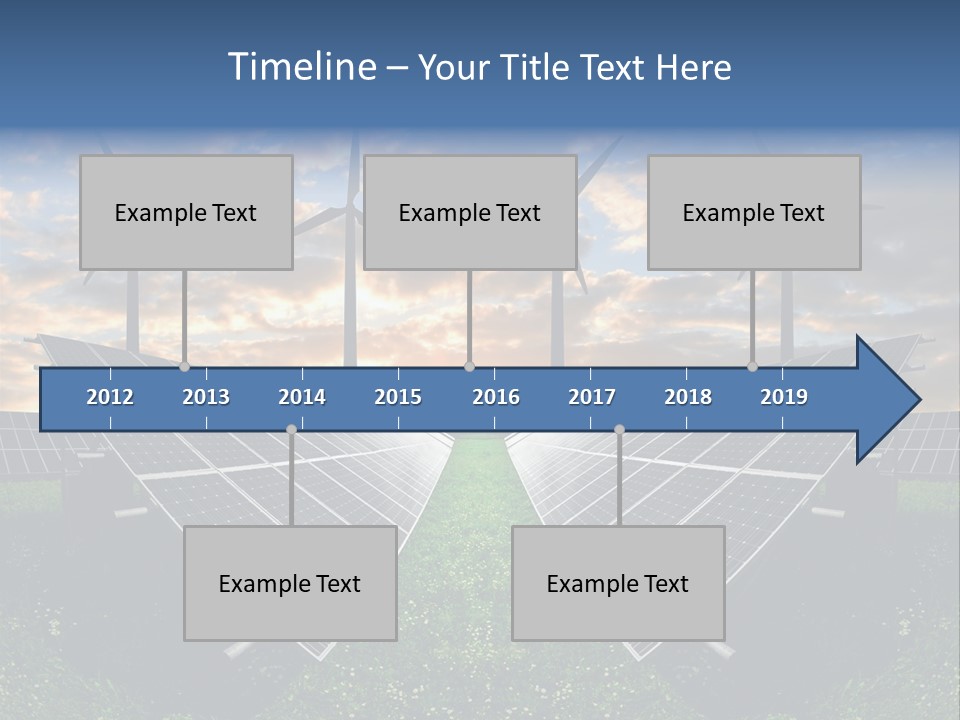 Timeline – Your Title Text Here

Example Text

Example Text

Example Text

2012 2013 2014 2015 2016 2017 2018 2019

Example Text

Example Text